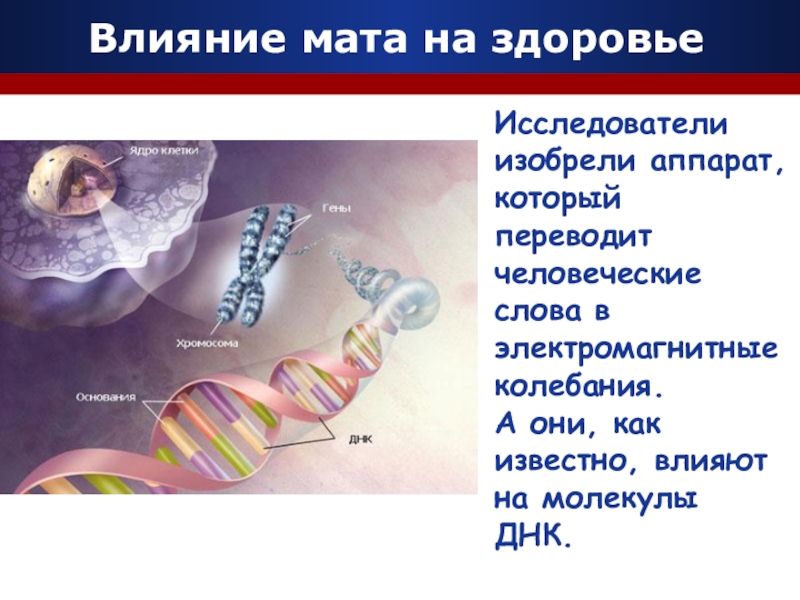 Влияние мата на здоровье

Ядро клетки

Гены

Хромосома

Основания

ДНК

Исследователи изобрели аппарат, который переводит человеческие слова в электромагнитные колебания.
А они, как известно, влияют на молекулы ДНК.